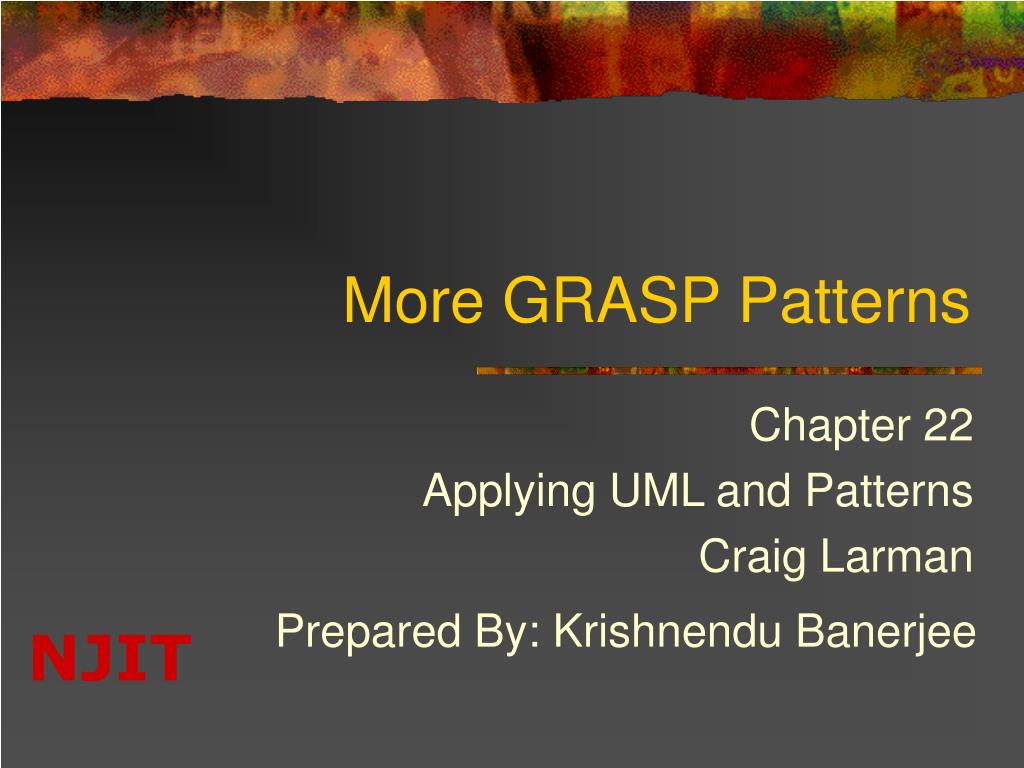 More GRASP Patterns

Chapter 22
Applying UML and Patterns
Craig Larman
Prepared By: Krishnendu Banerjee

NJIT